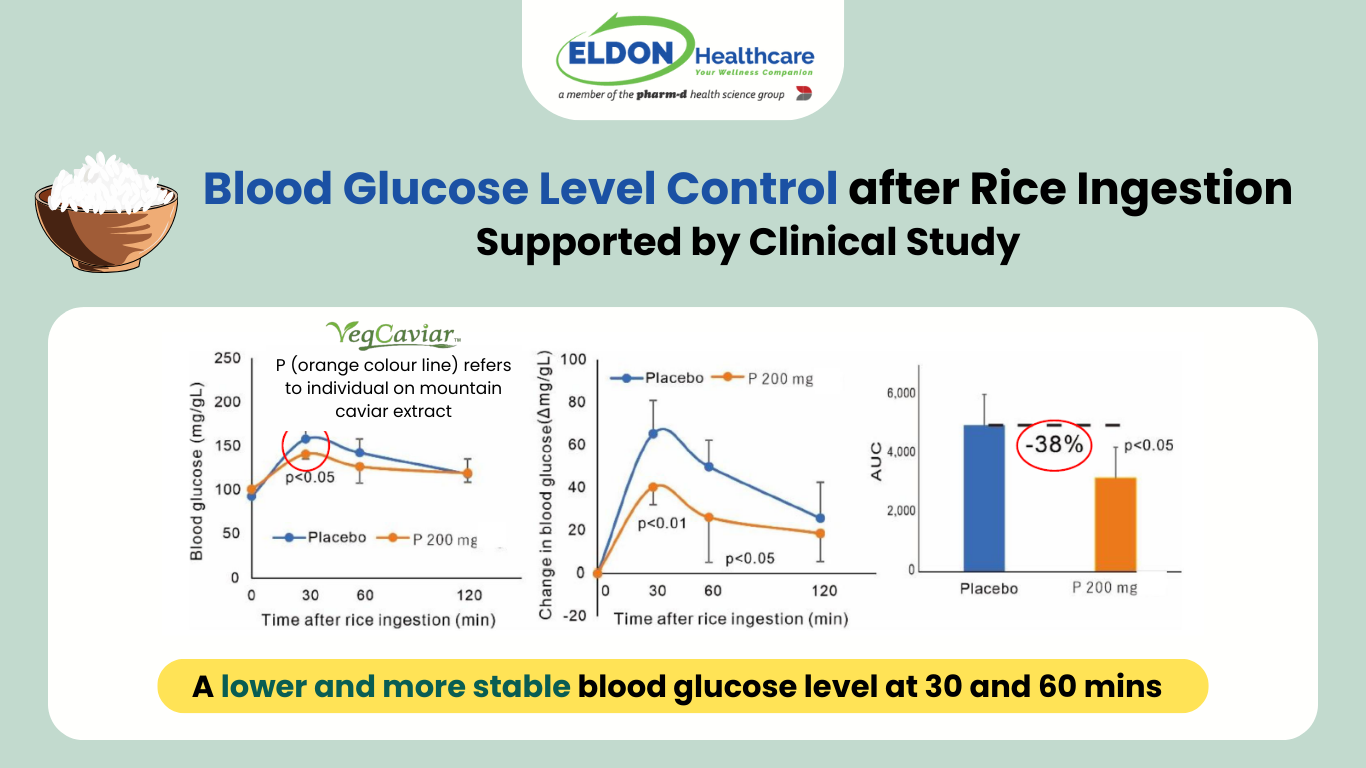 ELDON Healthcare
Your Wellness Companion
a member of the pharm-d health science group

Blood Glucose Level Control after Rice Ingestion
Supported by Clinical Study

VegCaviar™
P (orange colour line) refers to individual on mountain caviar extract

Blood glucose (mg/gL)
250
200
150
100
50
0
p<0.05
Placebo
P 200 mg
0 30 60 120
Time after rice ingestion (min)

Change in blood glucose(Δmg/gL)
100
80
60
40
20
0
-20
Placebo
P 200 mg
p<0.01
p<0.05
0 30 60 120
Time after rice ingestion (min)

AUC
6,000
4,000
2,000
0
-38%
p<0.05
Placebo
P 200 mg

A lower and more stable blood glucose level at 30 and 60 mins